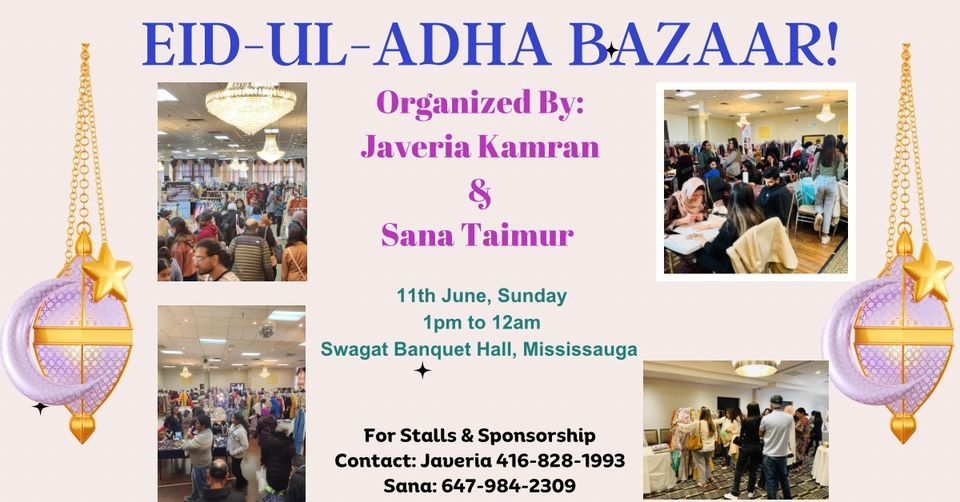 EID-UL-ADHA BAZAAR!

Organized By:
Javeria Kamran
&
Sana Taimur

11th June, Sunday
1pm to 12am
Swagat Banquet Hall, Mississauga

For Stalls & Sponsorship
Contact: Javeria 416-828-1993
Sana: 647-984-2309